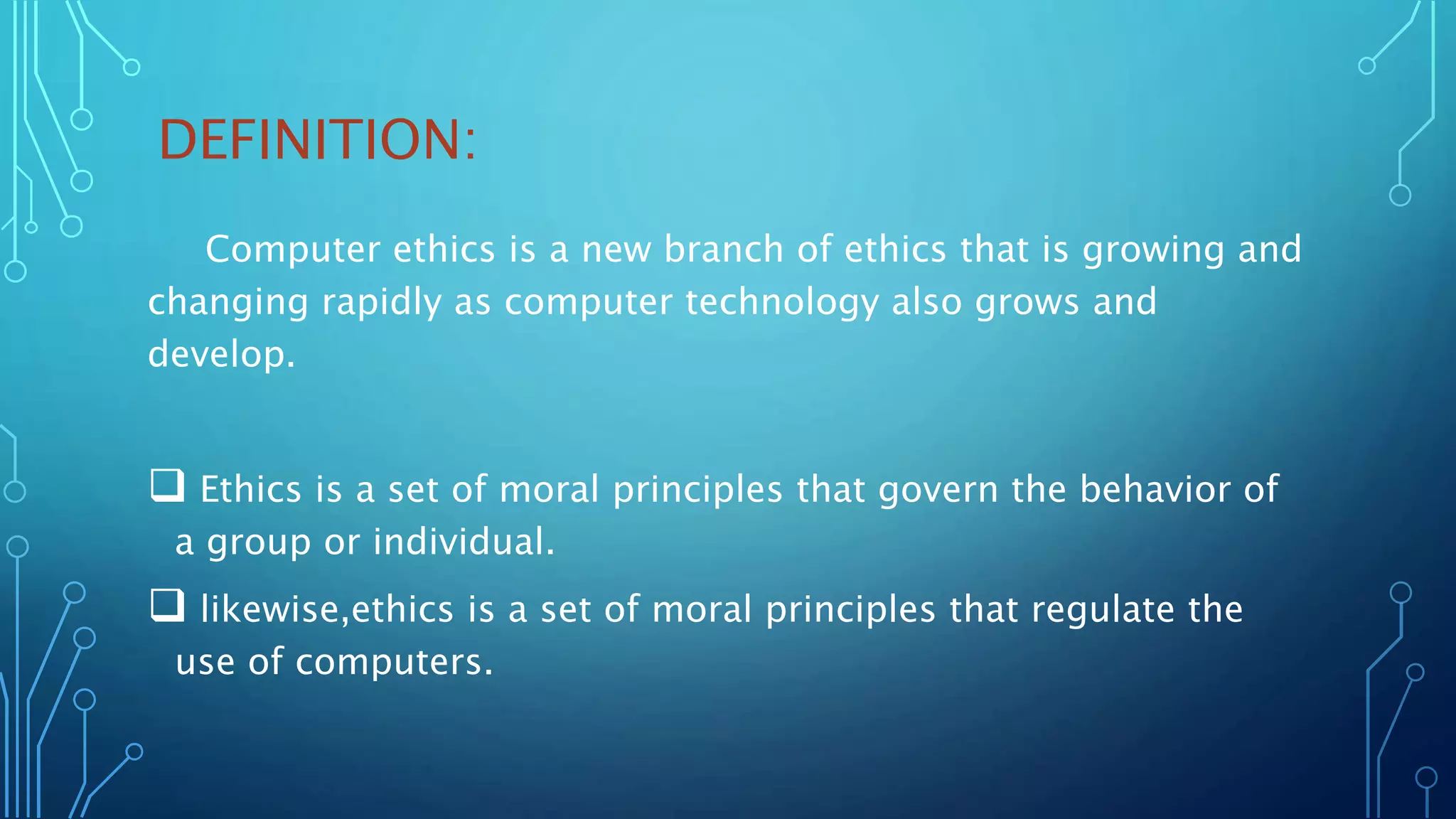 DEFINITION:

Computer ethics is a new branch of ethics that is growing and changing rapidly as computer technology also grows and develop.

❑ Ethics is a set of moral principles that govern the behavior of a group or individual.

❑ likewise,ethics is a set of moral principles that regulate the use of computers.